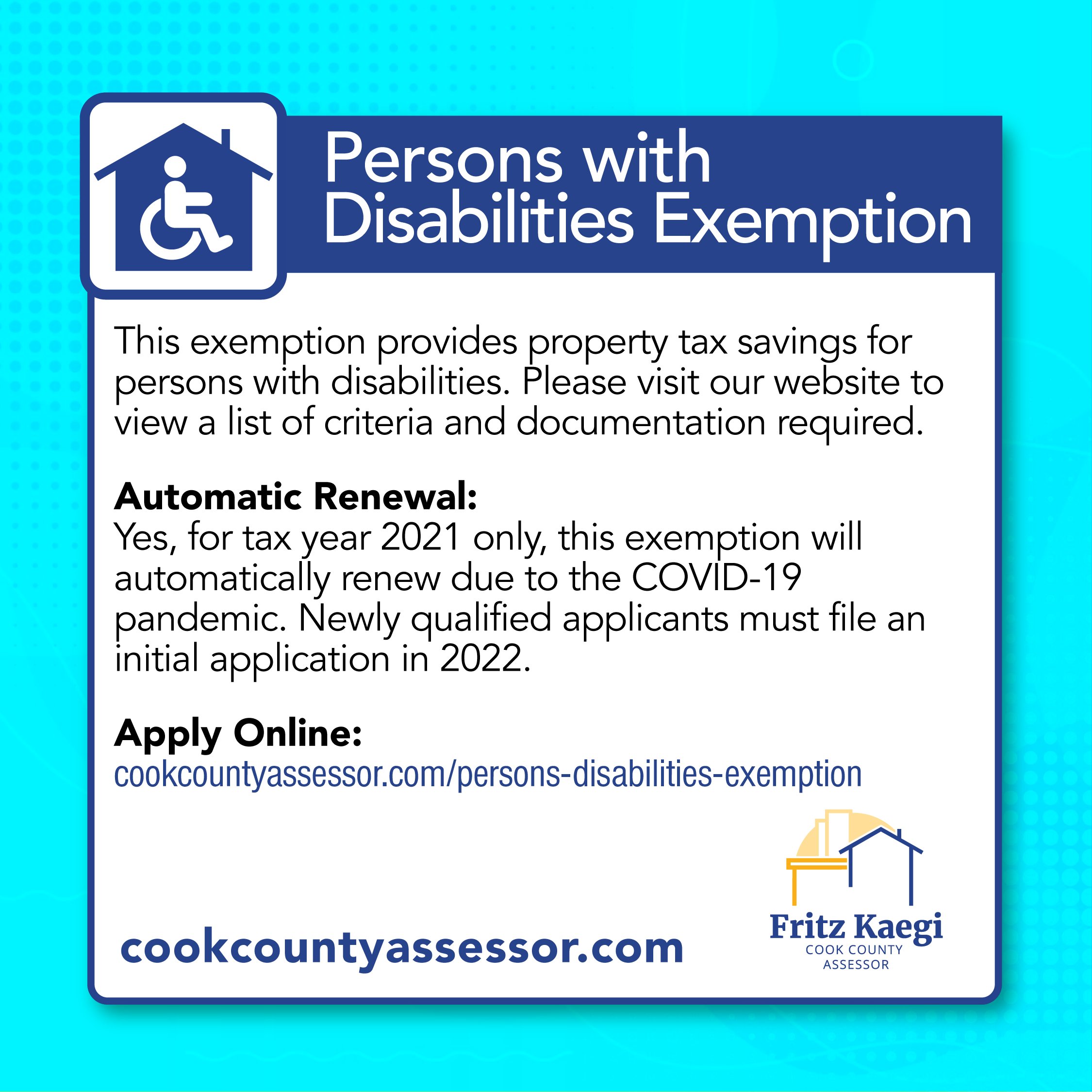 Persons with Disabilities Exemption

This exemption provides property tax savings for persons with disabilities. Please visit our website to view a list of criteria and documentation required.

Automatic Renewal:
Yes, for tax year 2021 only, this exemption will automatically renew due to the COVID-19 pandemic. Newly qualified applicants must file an initial application in 2022.

Apply Online:
cookcountyassessor.com/persons-disabilities-exemption

cookcountyassessor.com

Fritz Kaegi
COOK COUNTY ASSESSOR